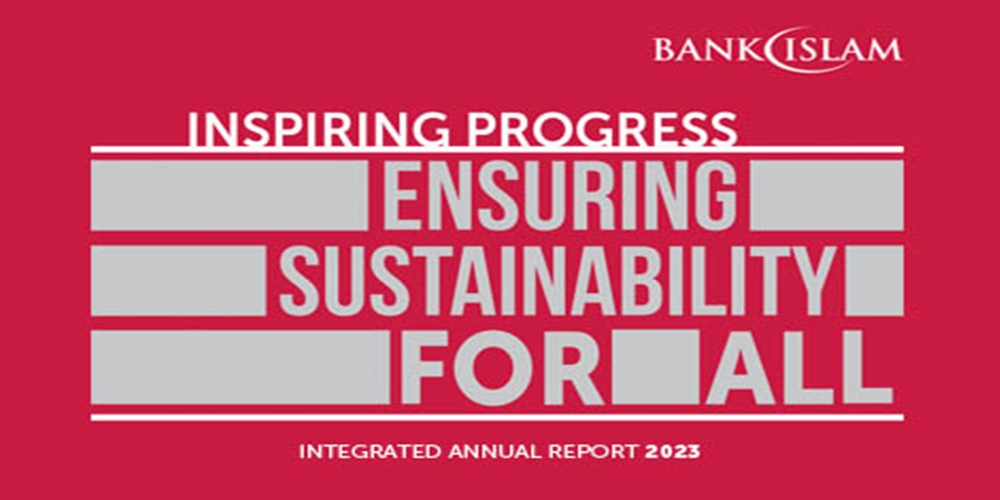 BANK ISLAM

INSPIRING PROGRESS

ENSURING SUSTAINABILITY FOR ALL

INTEGRATED ANNUAL REPORT 2023